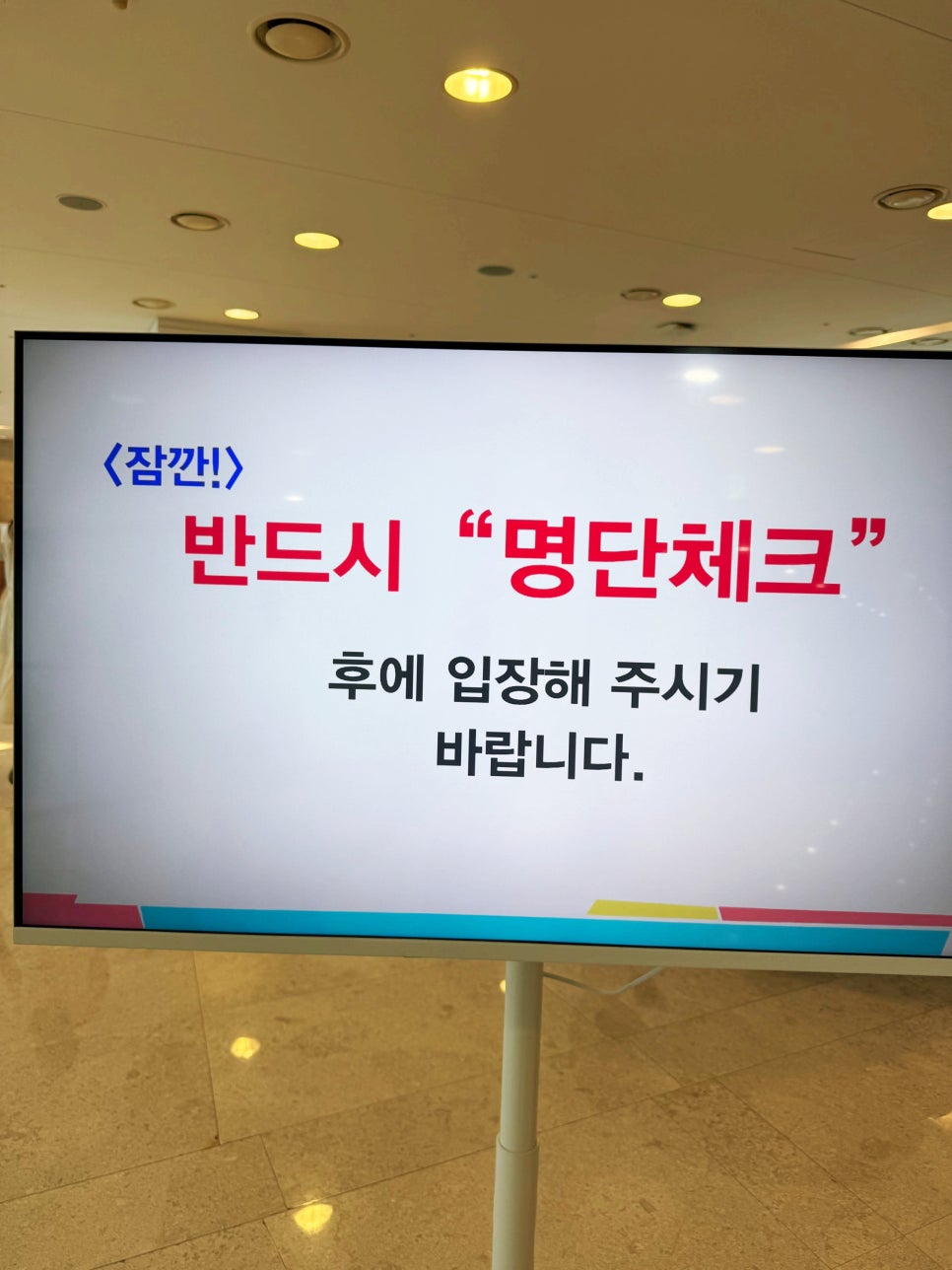 〈잠깐!〉

반드시 “명단체크”

후에 입장해 주시기 바랍니다.